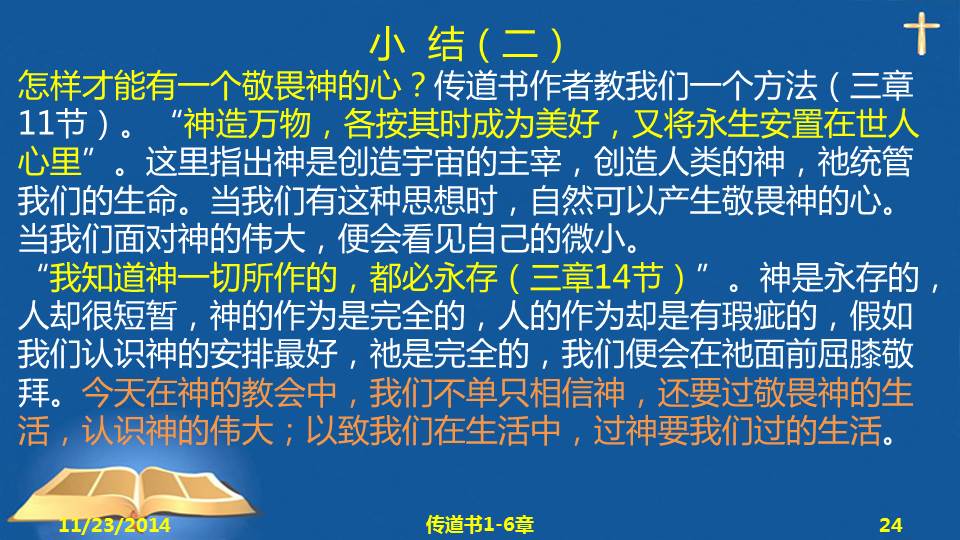 小 结（二）

怎样才能有一个敬畏神的心？传道书作者教我们一个方法（三章11节）。“神造万物，各按其时成为美好，又将永生安置在世人心里”。这里指出神是创造宇宙的主宰，创造人类的神，祂统管我们的生命。当我们有这种思想时，自然可以产生敬畏神的心。当我们面对神的伟大，便会看见自己的微小。

“我知道神一切所作的，都必永存（三章14节）”。神是永存的，人却很短暂，神的作为是完全的，人的作为却是有瑕疵的，假如我们认识神的安排最好，祂是完全的，我们便会在祂面前屈膝敬拜。今天在神的教会中，我们不单只相信神，还要过敬畏神的生活，认识神的伟大；以致我们在生活中，过神要我们过的生活。

11/23/2014

传道书1-6章

24